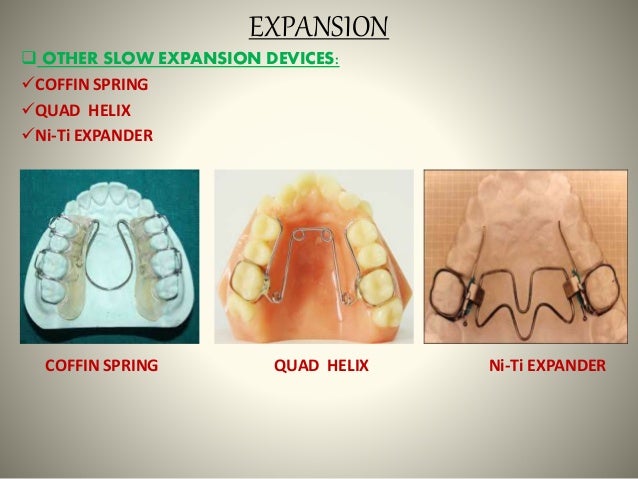 EXPANSION

❑ OTHER SLOW EXPANSION DEVICES:

✓COFFIN SPRING
✓QUAD HELIX
✓Ni-Ti EXPANDER

COFFIN SPRING

QUAD HELIX

Ni-Ti EXPANDER